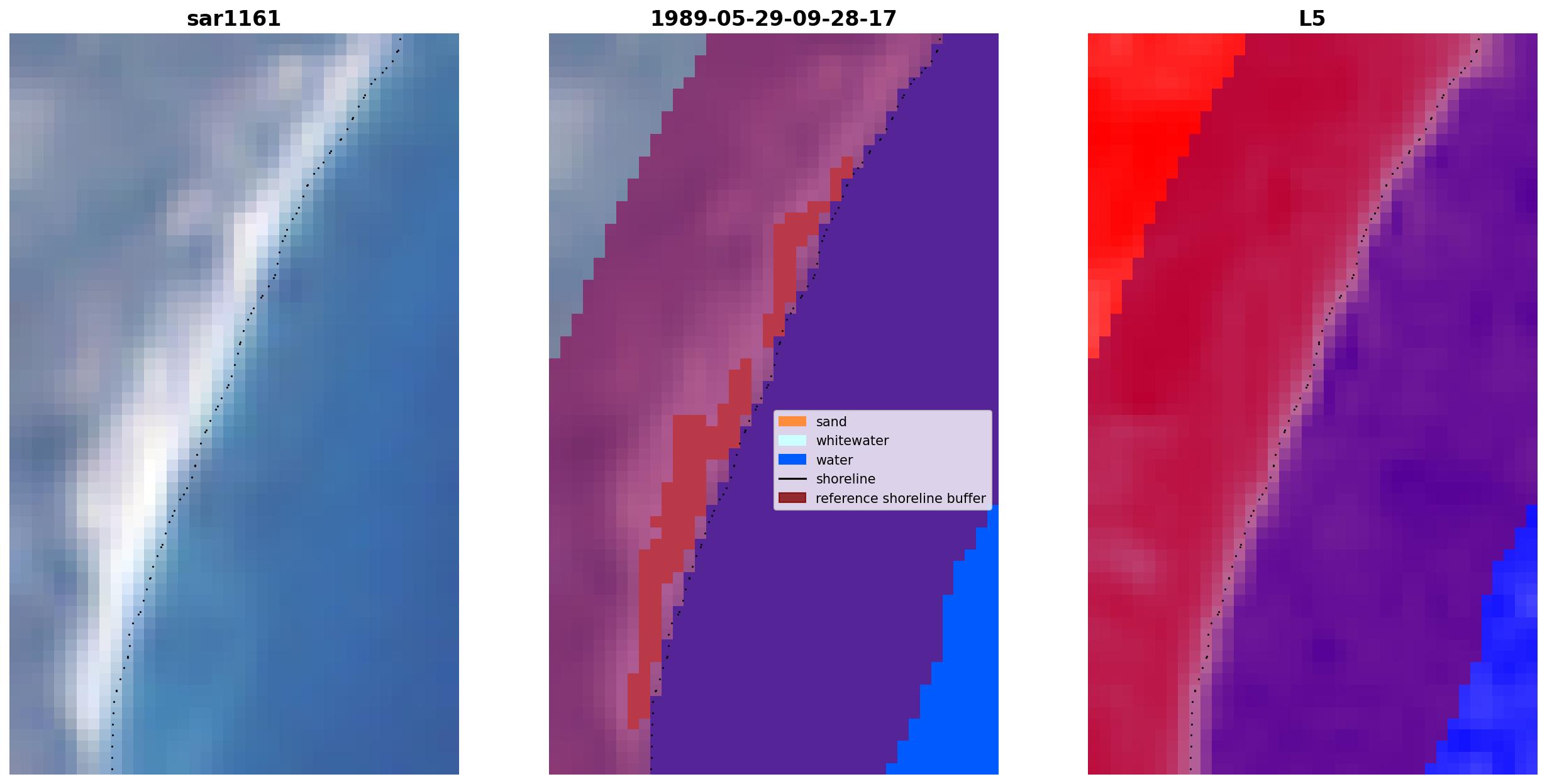 sar1161

1989-05-29-09-28-17

sand
whitewater
water
shoreline
reference shoreline buffer

L5